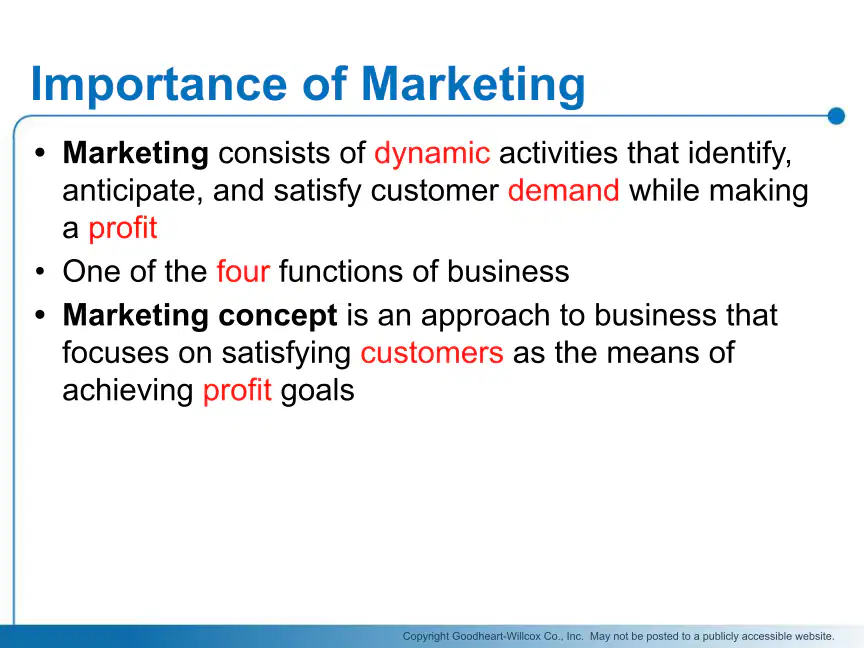 Importance of Marketing

• Marketing consists of dynamic activities that identify, anticipate, and satisfy customer demand while making a profit
• One of the four functions of business
• Marketing concept is an approach to business that focuses on satisfying customers as the means of achieving profit goals

Copyright Goodheart-Willcox Co., Inc. May not be posted to a publicly accessible website.